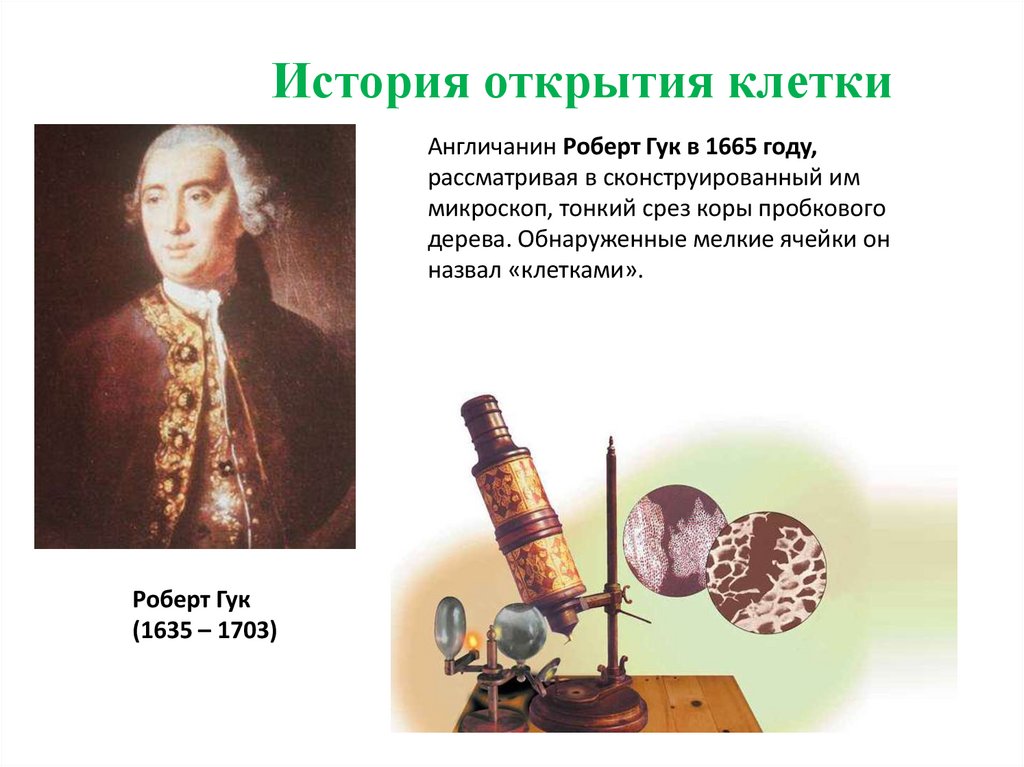 История открытия клетки

Англичанин Роберт Гук в 1665 году, рассматривая в сконструированный им микроскоп, тонкий срез коры пробкового дерева. Обнаруженные мелкие ячейки он назвал «клетками».

Роберт Гук
(1635 – 1703)